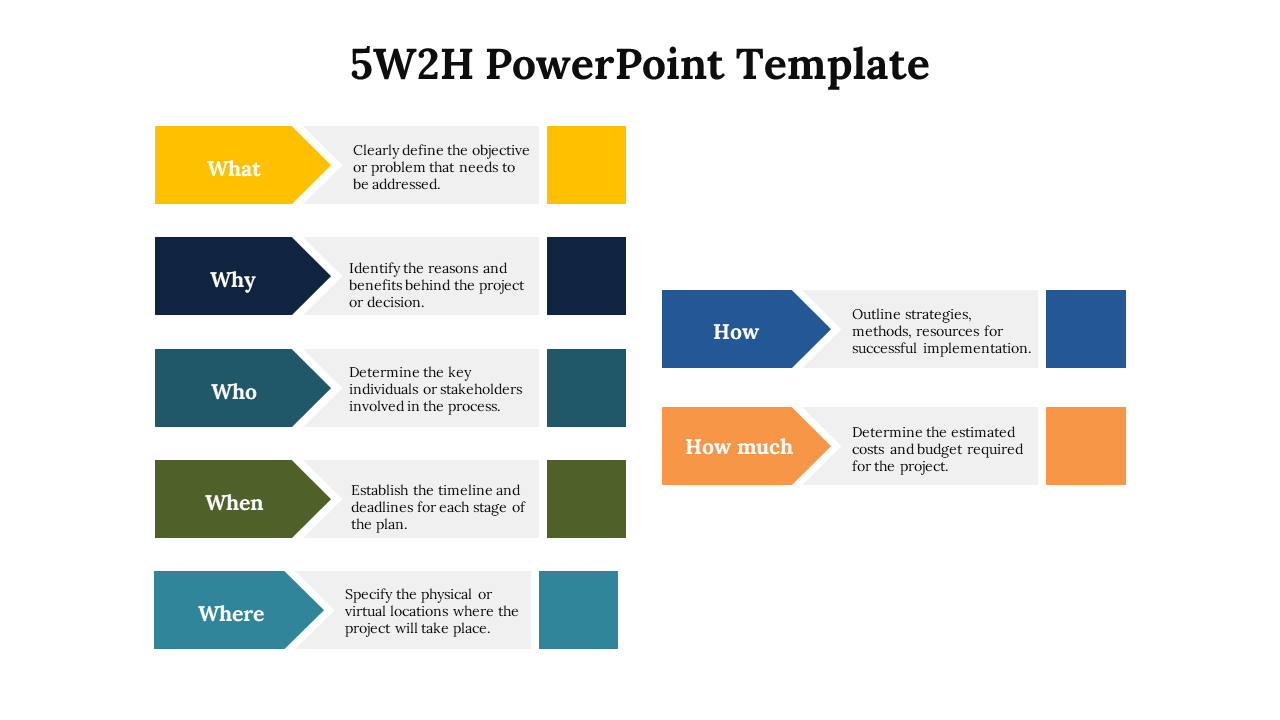 5W2H PowerPoint Template

What

Clearly define the objective or problem that needs to be addressed.

Why

Identify the reasons and benefits behind the project or decision.

Who

Determine the key individuals or stakeholders involved in the process.

When

Establish the timeline and deadlines for each stage of the plan.

Where

Specify the physical or virtual locations where the project will take place.

How

Outline strategies, methods, resources for successful implementation.

How much

Determine the estimated costs and budget required for the project.